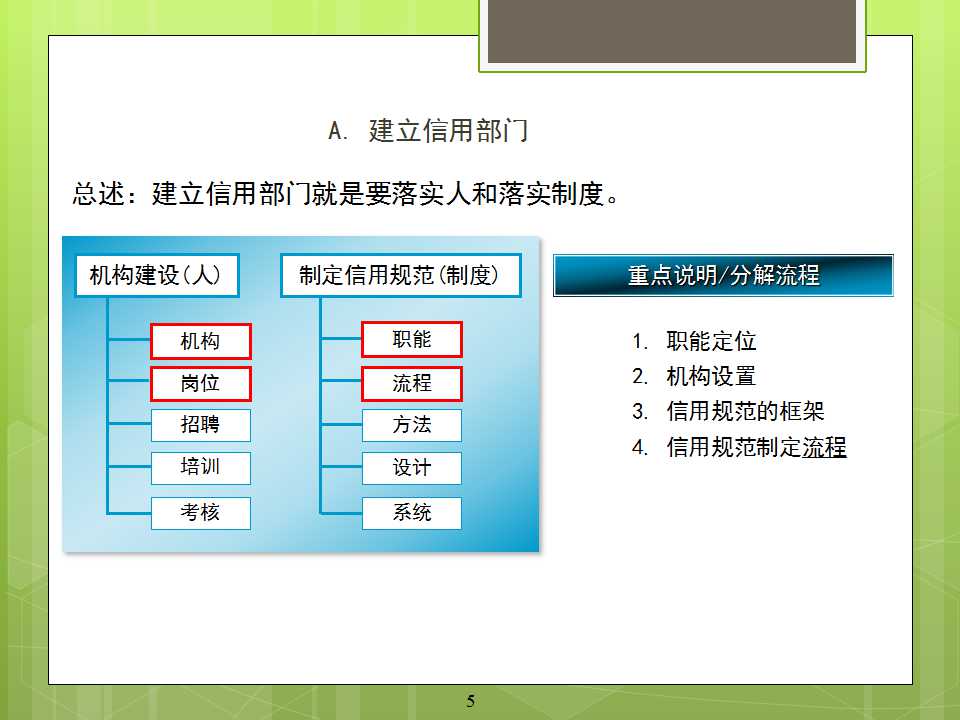 A. 建立信用部门

总述：建立信用部门就是要落实人和落实制度。

机构建设(人)

机构

岗位

招聘

培训

考核

制定信用规范(制度)

职能

流程

方法

设计

系统

重点说明/分解流程

1. 职能定位
2. 机构设置
3. 信用规范的框架
4. 信用规范制定流程

5